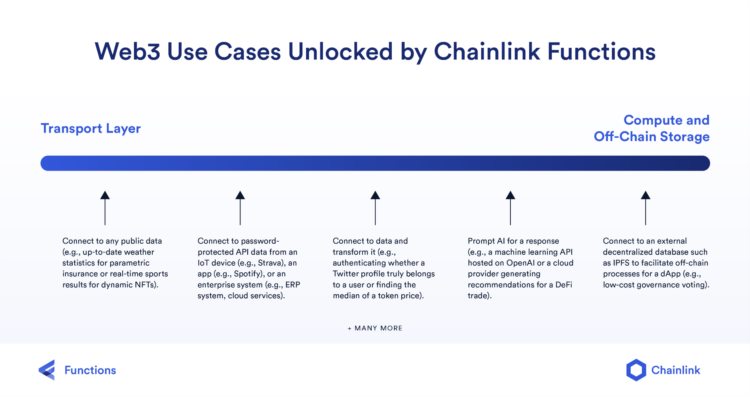 Web3 Use Cases Unlocked by Chainlink Functions

Transport Layer

Compute and Off-Chain Storage

Connect to any public data (e.g., up-to-date weather statistics for parametric insurance or real-time sports results for dynamic NFTs).

Connect to password-protected API data from an IoT device (e.g., Strava), an app (e.g., Spotify), or an enterprise system (e.g., ERP system, cloud services).

Connect to data and transform it (e.g., authenticating whether a Twitter profile truly belongs to a user or finding the median of a token price).

Prompt AI for a response (e.g., a machine learning API hosted on OpenAI or a cloud provider generating recommendations for a DeFi trade).

Connect to an external decentralized database such as IPFS to facilitate off-chain processes for a dApp (e.g., low-cost governance voting).

+ MANY MORE

Functions

Chainlink